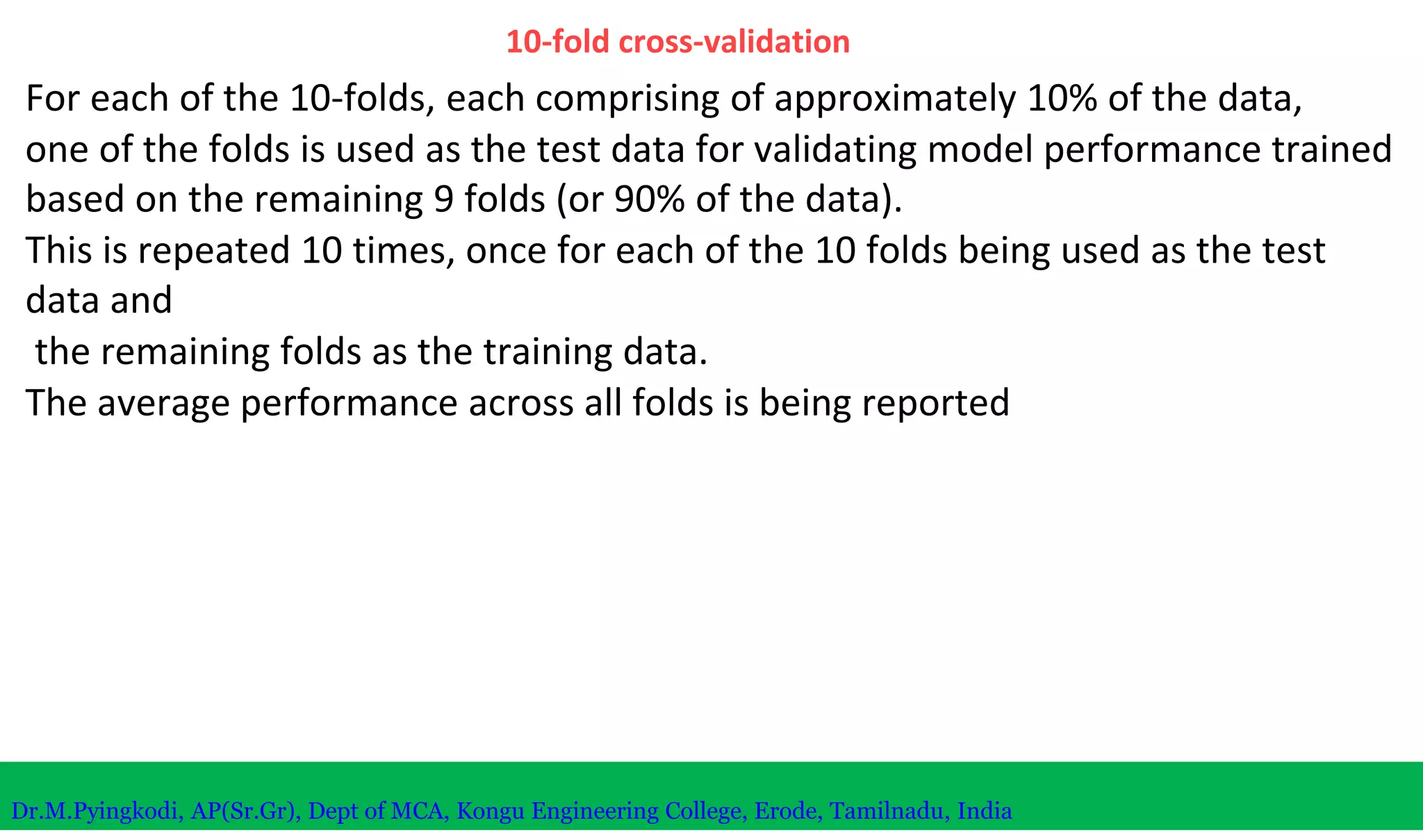 10-fold cross-validation

For each of the 10-folds, each comprising of approximately 10% of the data, one of the folds is used as the test data for validating model performance trained based on the remaining 9 folds (or 90% of the data).
This is repeated 10 times, once for each of the 10 folds being used as the test data and
the remaining folds as the training data.
The average performance across all folds is being reported

Dr.M.Pyingkodi, AP(Sr.Gr), Dept of MCA, Kongu Engineering College, Erode, Tamilnadu, India